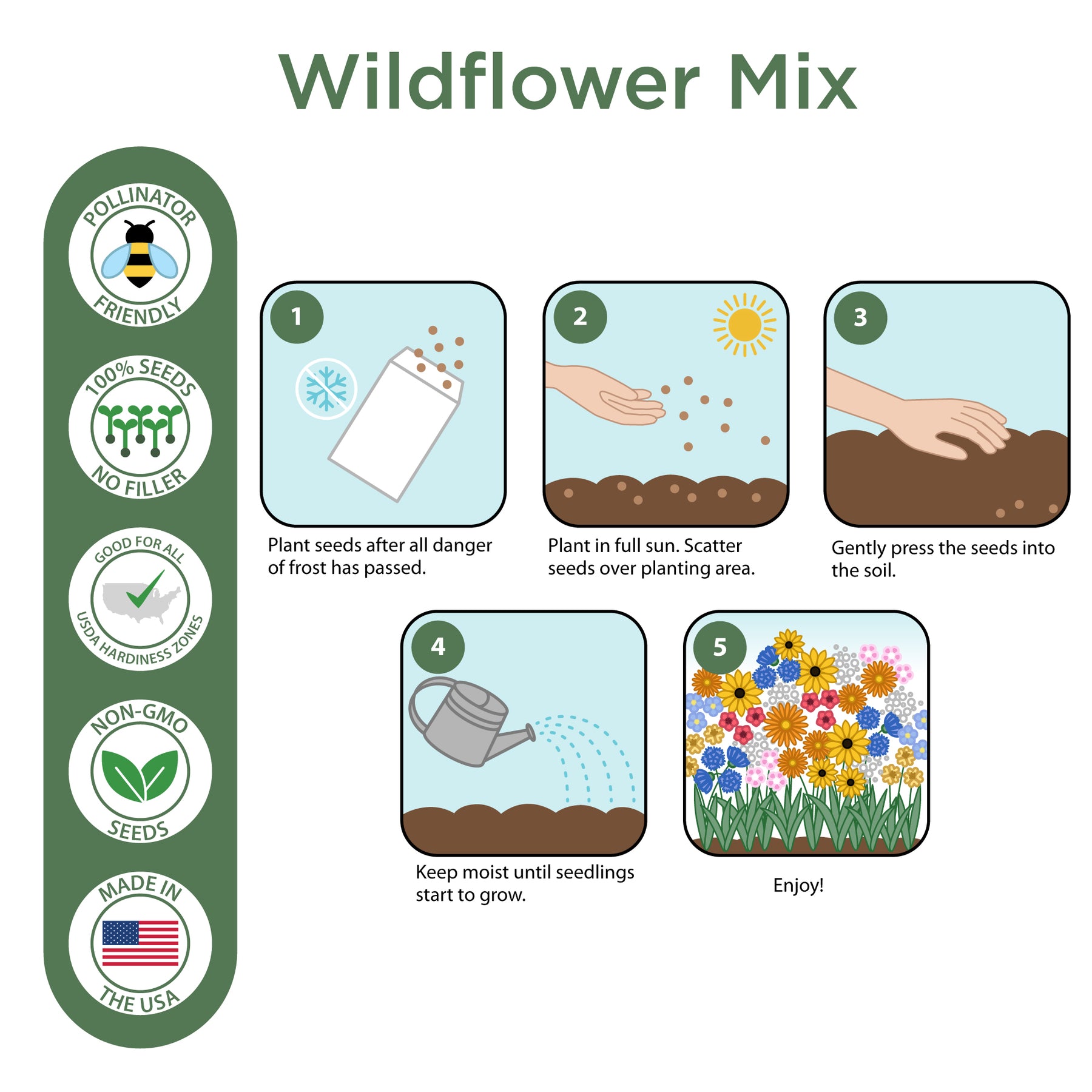 Wildflower Mix

POLLINATOR FRIENDLY

100% SEEDS NO FILLER

GOOD FOR ALL USDA HARDINESS ZONES

NON-GMO SEEDS

MADE IN THE USA

1
Plant seeds after all danger of frost has passed.

2
Plant in full sun. Scatter seeds over planting area.

3
Gently press the seeds into the soil.

4
Keep moist until seedlings start to grow.

5
Enjoy!